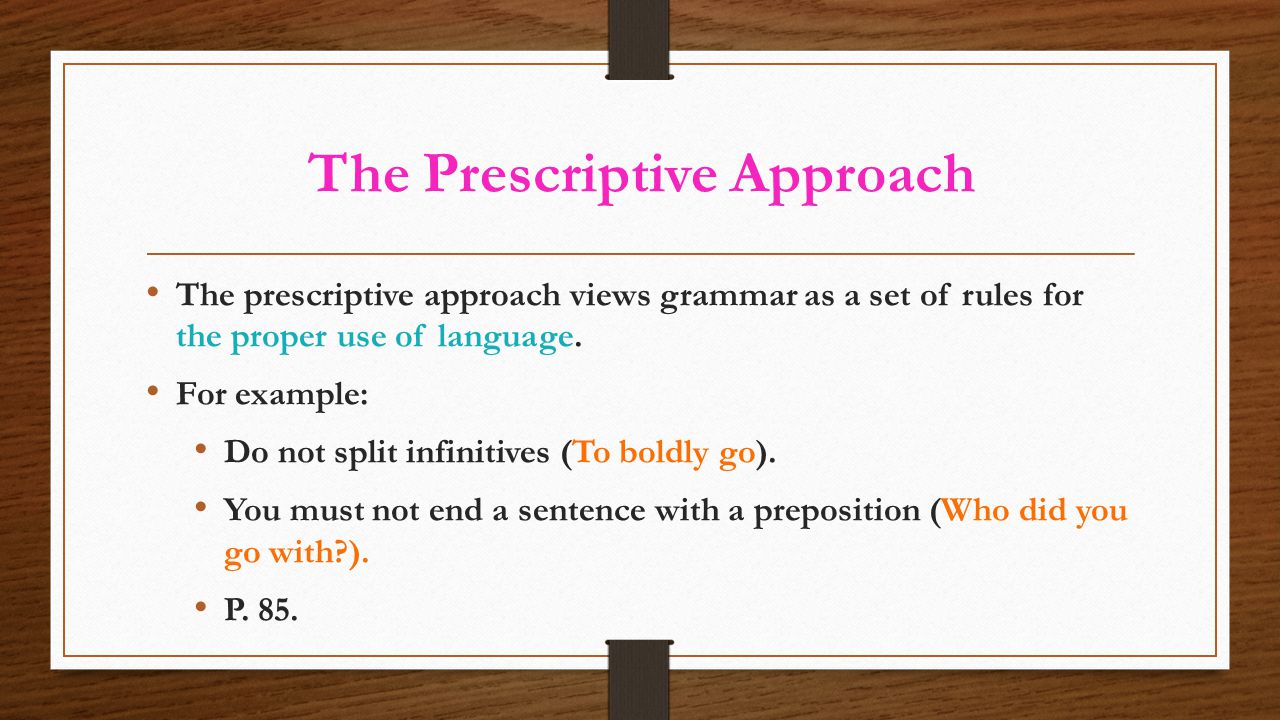 The Prescriptive Approach

• The prescriptive approach views grammar as a set of rules for the proper use of language.

• For example:

• Do not split infinitives (To boldly go).

• You must not end a sentence with a preposition (Who did you go with?).

• P. 85.